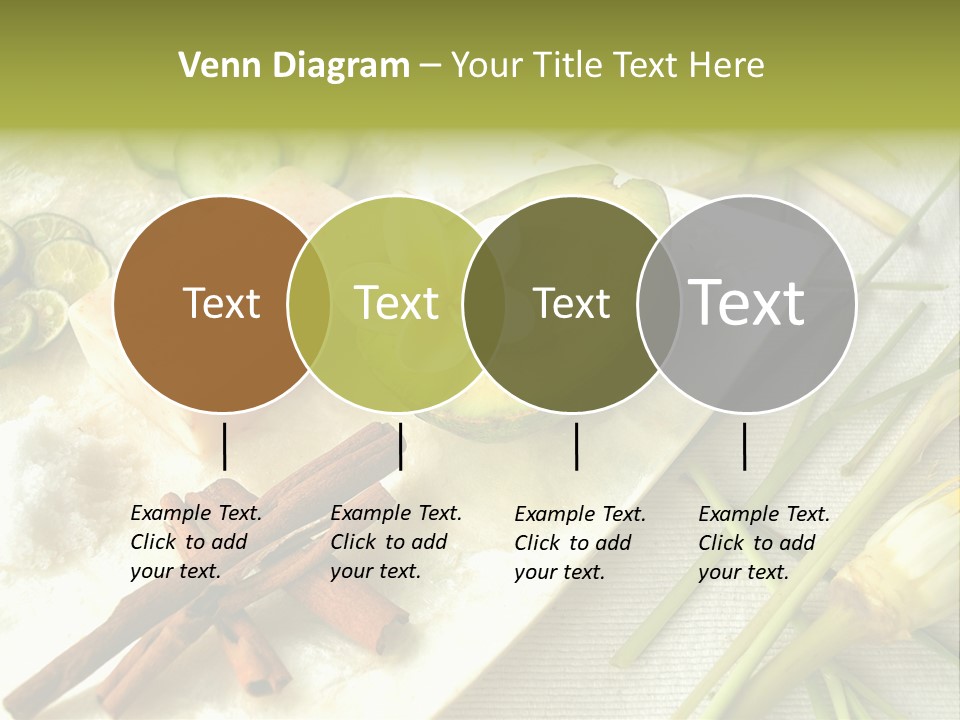 Venn Diagram – Your Title Text Here

Text

Text

Text

Text

Example Text. Click to add your text.

Example Text. Click to add your text.

Example Text. Click to add your text.

Example Text. Click to add your text.